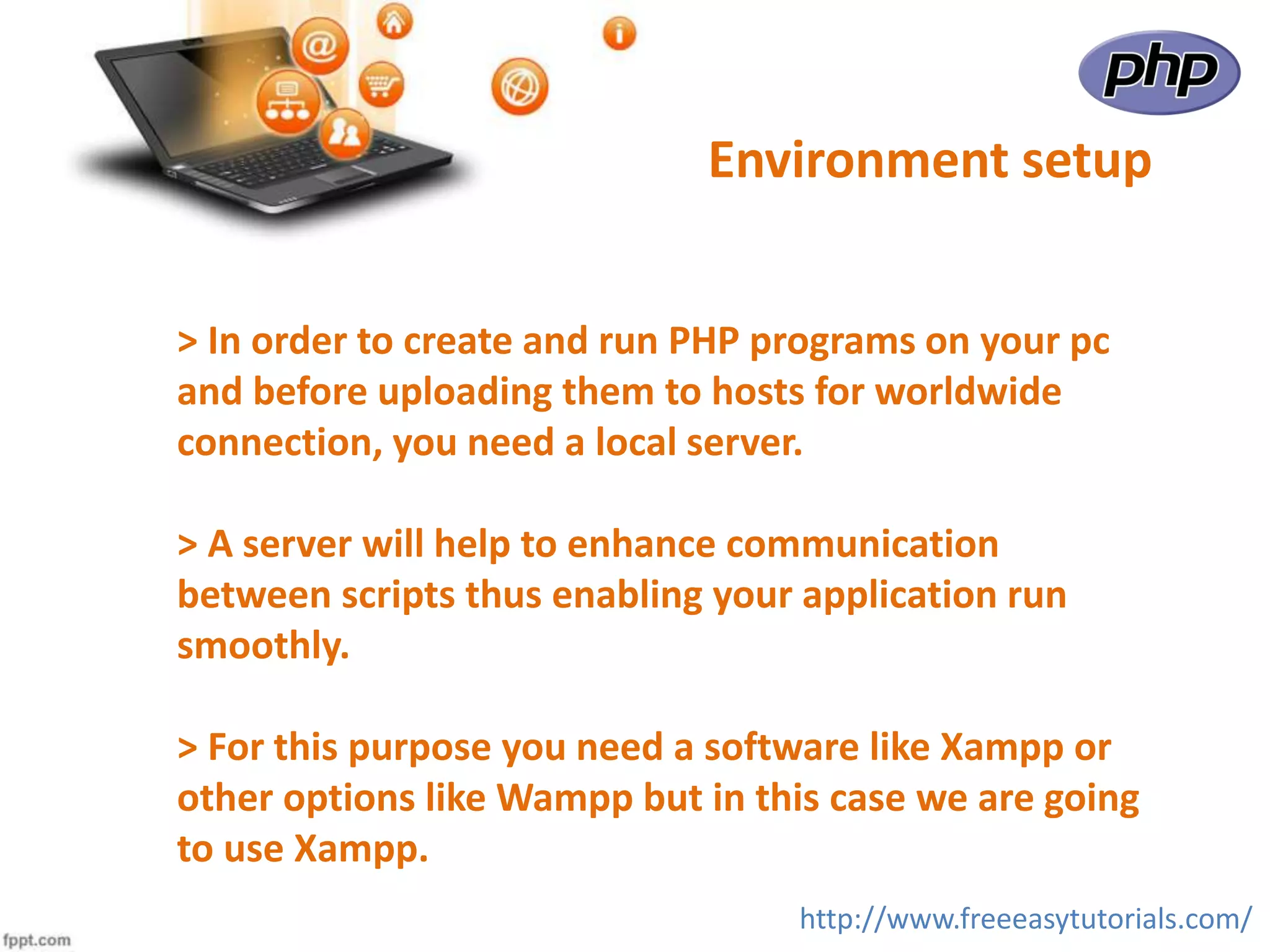 php

Environment setup

> In order to create and run PHP programs on your pc and before uploading them to hosts for worldwide connection, you need a local server.

> A server will help to enhance communication between scripts thus enabling your application run smoothly.

> For this purpose you need a software like Xampp or other options like Wampp but in this case we are going to use Xampp.

http://www.freeeasytutorials.com/

fppt.com